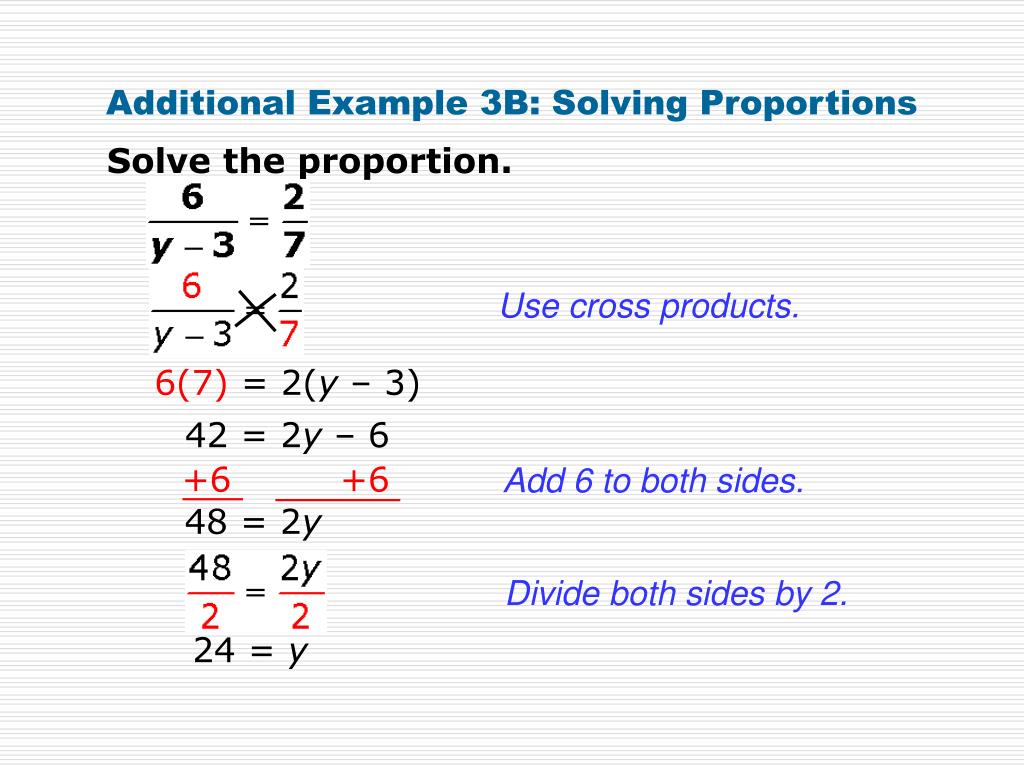 Additional Example 3B: Solving Proportions

Solve the proportion.

$\frac{6}{y-3} = \frac{2}{7}$

$\frac{6}{y-3} = \frac{2}{7}$

Use cross products.

$6(7) = 2(y - 3)$

$42 = 2y - 6$

$+6 \quad +6$

Add 6 to both sides.

$48 = 2y$

$\frac{48}{2} = \frac{2y}{2}$

Divide both sides by 2.

$24 = y$